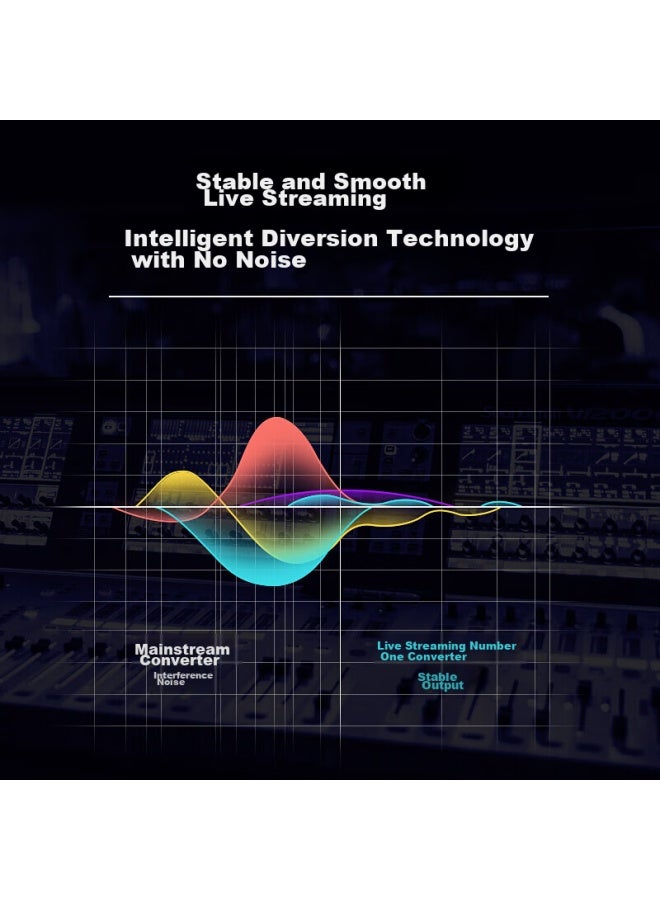 Stable and Smooth Live Streaming

Intelligent Diversion Technology with No Noise

Mainstream Converter
Interference Noise

Live Streaming Number One Converter
Stablo Output